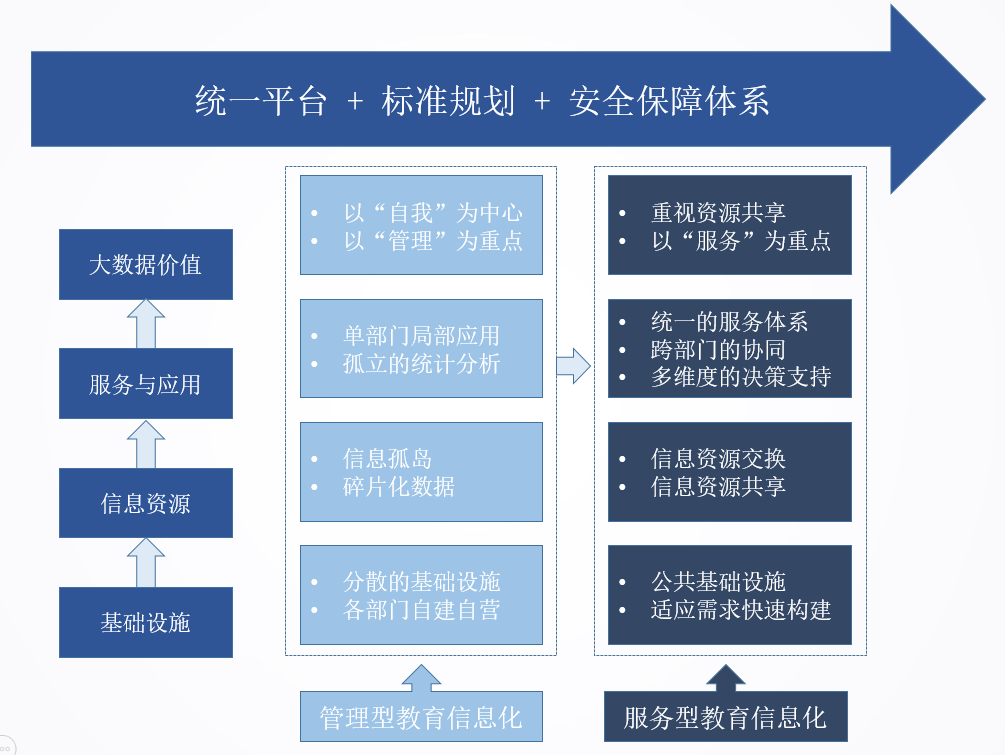 统一平台 + 标准规划 + 安全保障体系

大数据价值

服务与应用

信息资源

基础设施

• 以“自我”为中心
• 以“管理”为重点

• 单部门局部应用
• 孤立的统计分析

• 信息孤岛
• 碎片化数据

• 分散的基础设施
• 各部门自建自营

管理型教育信息化

• 重视资源共享
• 以“服务”为重点

• 统一的服务体系
• 跨部门的协同
• 多维度的决策支持

• 信息资源交换
• 信息资源共享

• 公共基础设施
• 适应需求快速构建

服务型教育信息化